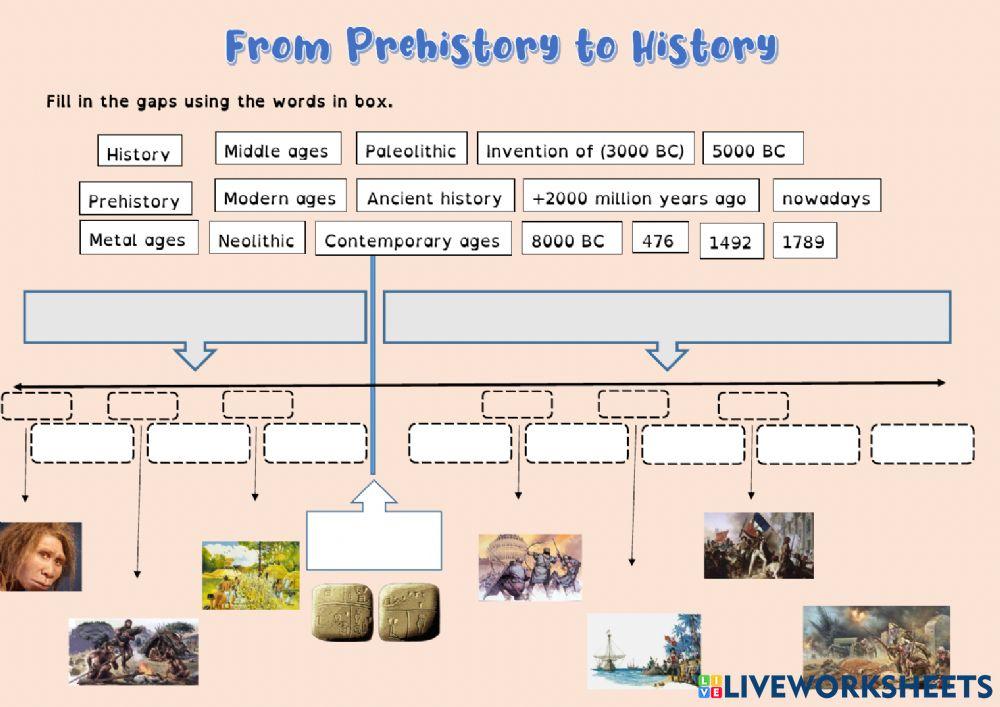 From Prehistory to History

Fill in the gaps using the words in box.

History
Middle ages
Paleolithic
Invention of (3000 BC)
5000 BC
Prehistory
Modern ages
Ancient history
+2000 million years ago
nowadays
Metal ages
Neolithic
Contemporary ages
8000 BC
476
1492
1789

LIVEWORKSHEETS